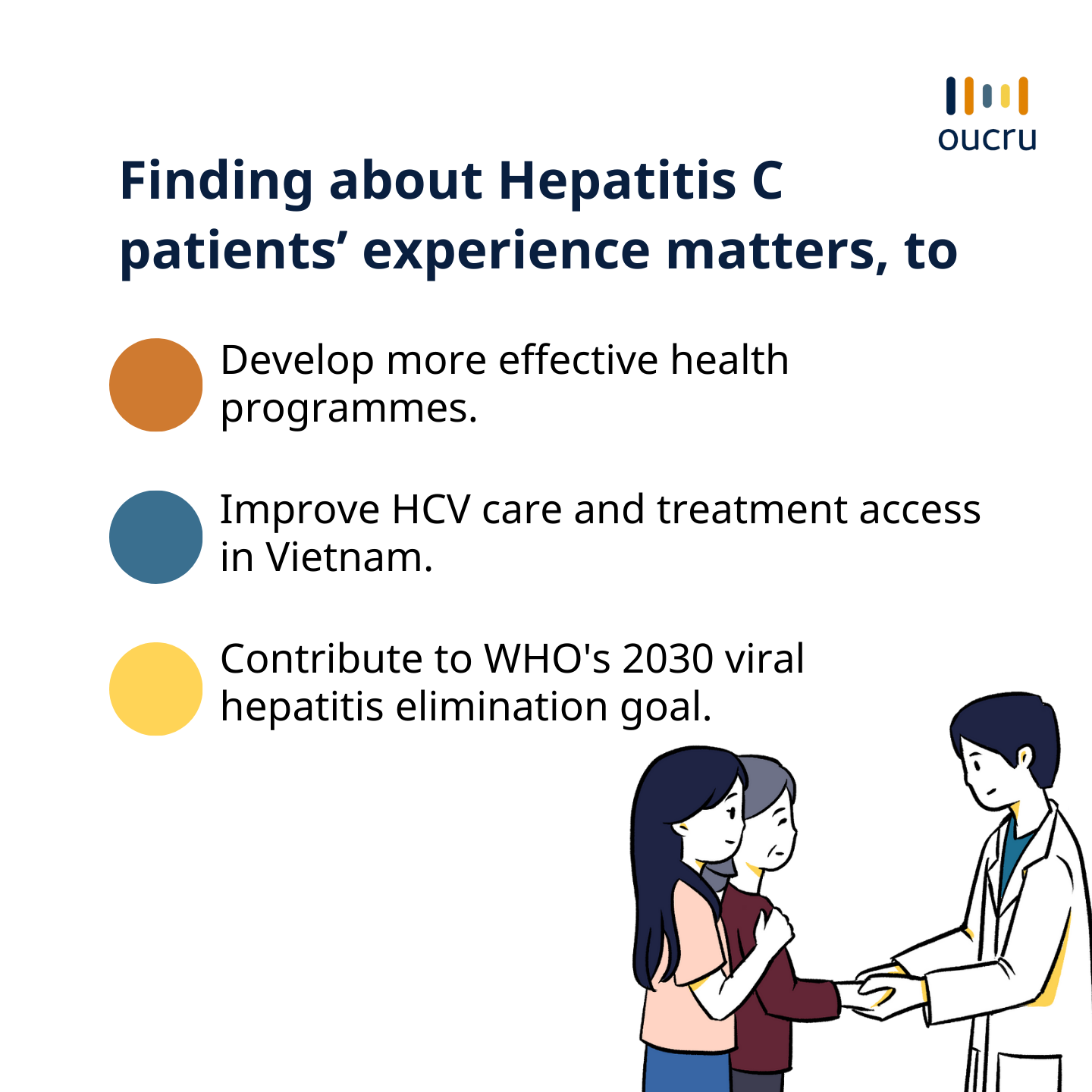 oucru

Finding about Hepatitis C patients’ experience matters, to

Develop more effective health programmes.

Improve HCV care and treatment access in Vietnam.

Contribute to WHO's 2030 viral hepatitis elimination goal.